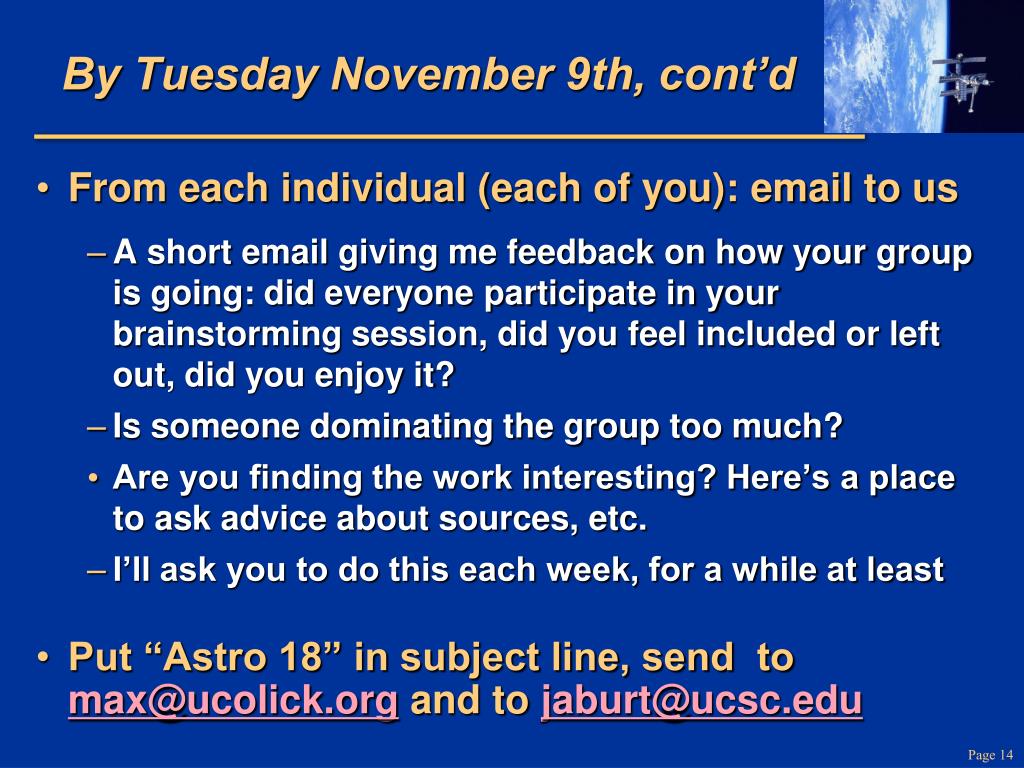 By Tuesday November 9th, cont’d

• From each individual (each of you): email to us

– A short email giving me feedback on how your group is going: did everyone participate in your brainstorming session, did you feel included or left out, did you enjoy it?

– Is someone dominating the group too much?

• Are you finding the work interesting? Here’s a place to ask advice about sources, etc.

– I’ll ask you to do this each week, for a while at least

• Put “Astro 18” in subject line, send to max@ucolick.org and to jaburt@ucsc.edu

Page 14